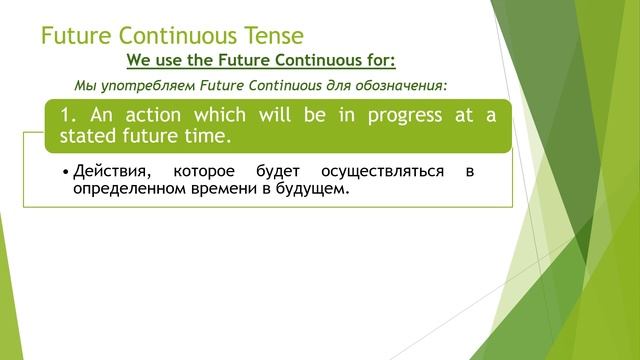 Future Continuous Tense

We use the Future Continuous for:

Мы употребляем Future Continuous для обозначения:

1. An action which will be in progress at a stated future time.

• Действия, которое будет осуществляться в определенном времени в будущем.